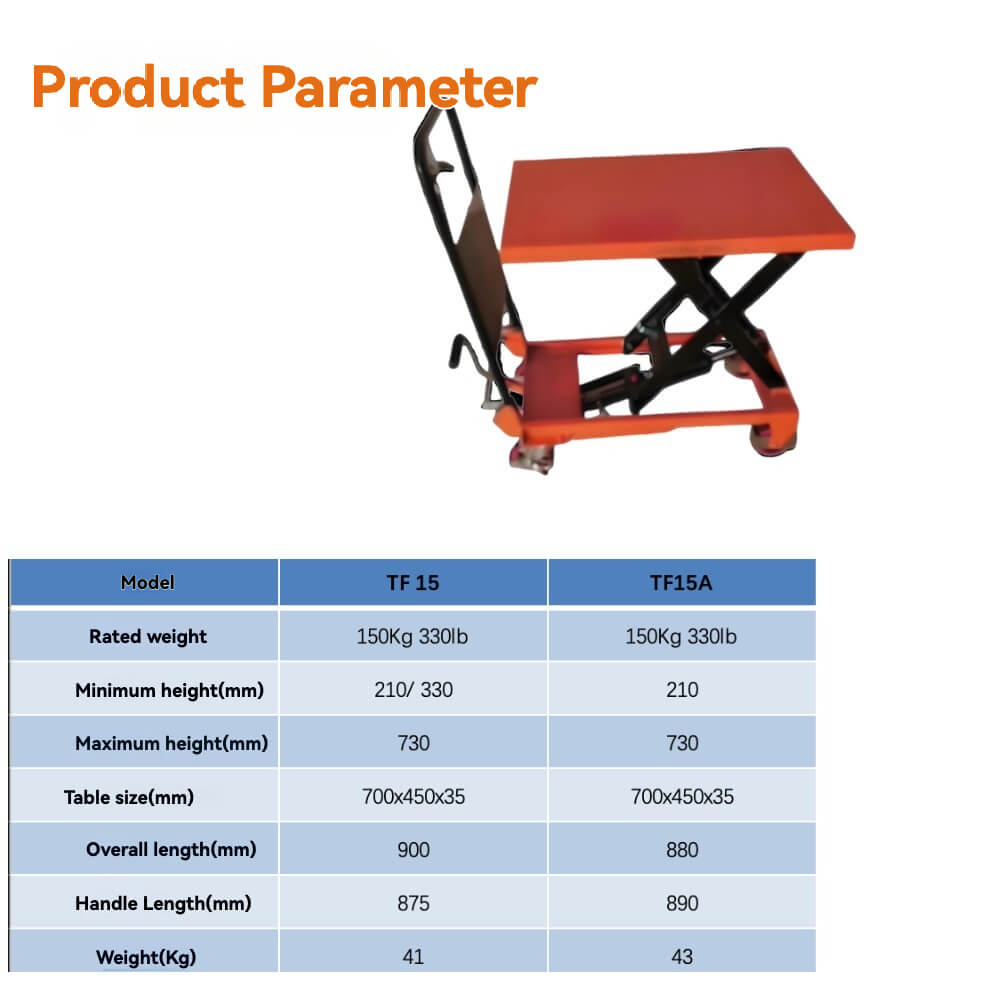 Product Parameter

| Model | TF 15 | TF15A |
|---|---|---|
| Rated weight | 150Kg 330lb | 150Kg 330lb |
| Minimum height(mm) | 210/ 330 | 210 |
| Maximum height(mm) | 730 | 730 |
| Table size(mm) | 700x450x35 | 700x450x35 |
| Overall length(mm) | 900 | 880 |
| Handle Length(mm) | 875 | 890 |
| Weight(Kg) | 41 | 43 |